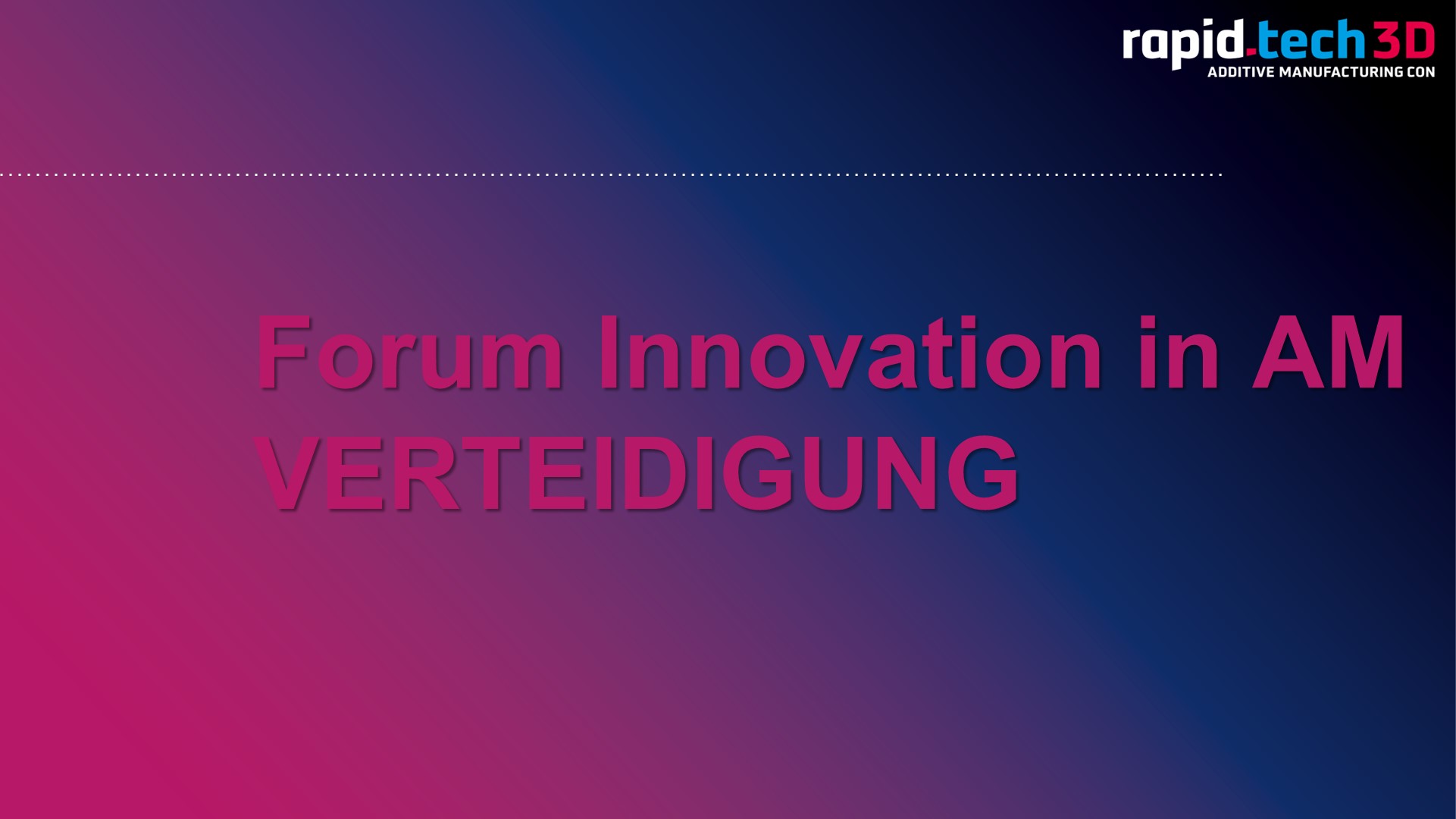 rapid.tech 3D
ADDITIVE MANUFACTURING CON

Forum Innovation in AM
VERTEIDIGUNG